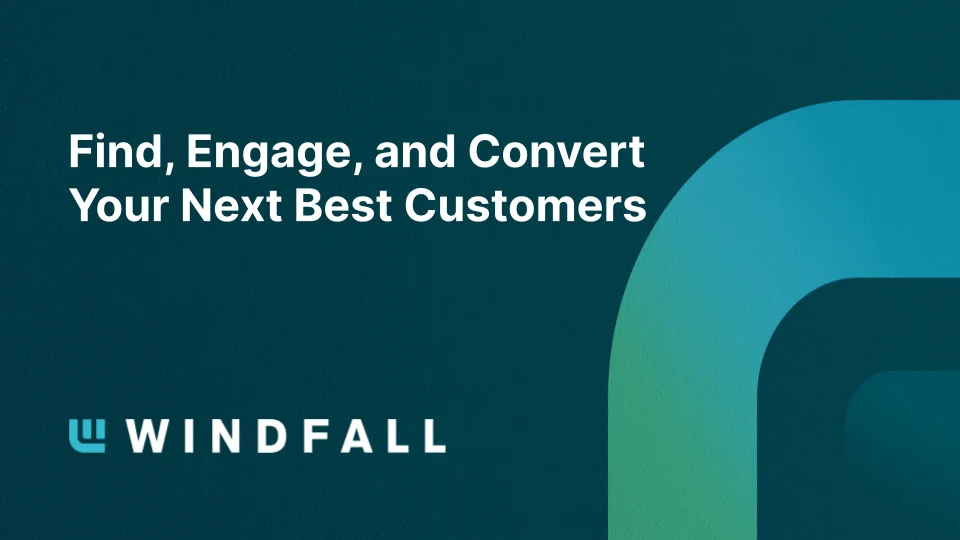 Find, Engage, and Convert Your Next Best Customers

WINDFALL